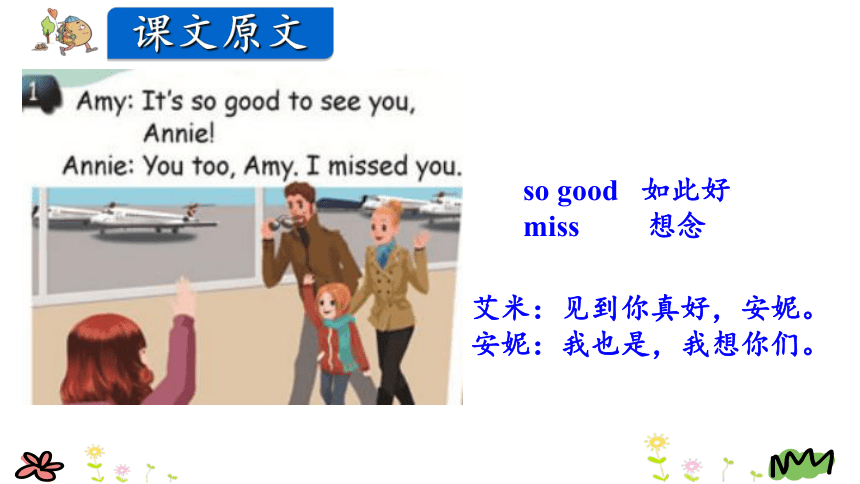 课文原文

1

Amy: It's so good to see you, Annie!

Annie: You too, Amy. I missed you.

so good 如此好

miss 想念

艾米：见到你真好，安妮。

安妮：我也是，我想你们。